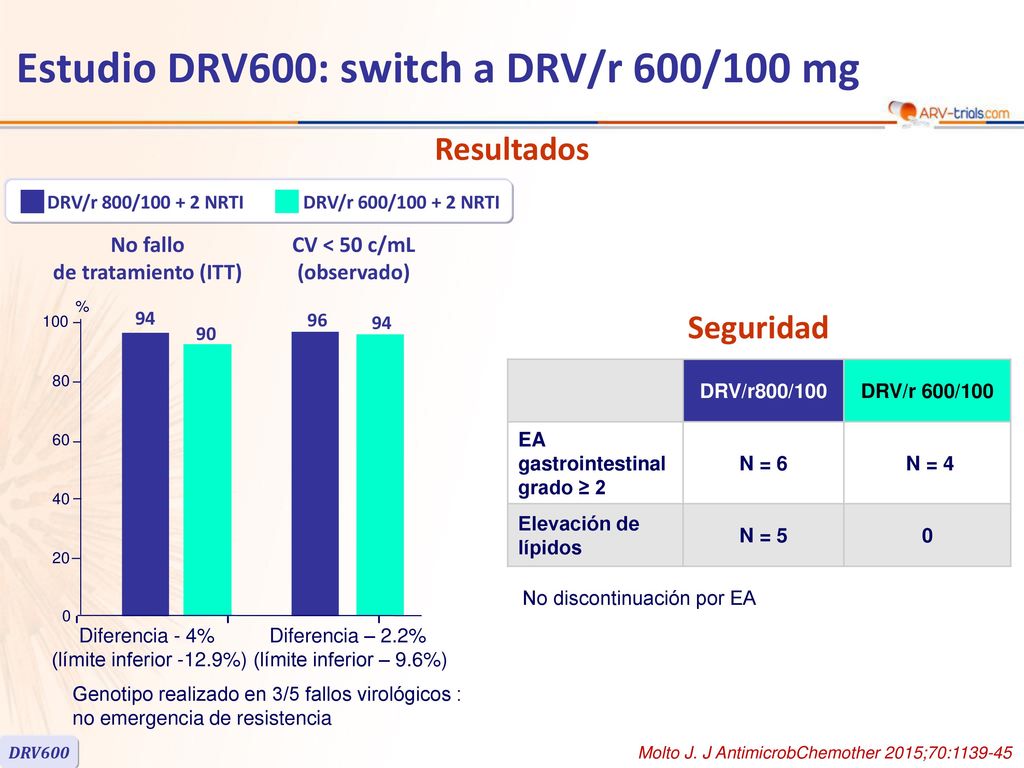 Estudio DRV600: switch a DRV/r 600/100 mg

ARV-trials.com

Resultados

DRV/r 800/100 + 2 NRTI DRV/r 600/100 + 2 NRTI

No fallo de tratamiento (ITT)

CV < 50 c/mL (observado)

%

100
80
60
40
20
0

94 90 96 94

Diferencia - 4% (límite inferior -12.9%)

Diferencia – 2.2% (límite inferior – 9.6%)

Genotipo realizado en 3/5 fallos virológicos : no emergencia de resistencia

Seguridad

| | DRV/r800/100 | DRV/r 600/100 |
|---|---|---|
| EA gastrointestinal grado ≥ 2 | N = 6 | N = 4 |
| Elevación de lípidos | N = 5 | 0 |

No discontinuación por EA

DRV600

Molto J. J AntimicrobChemother 2015;70:1139-45